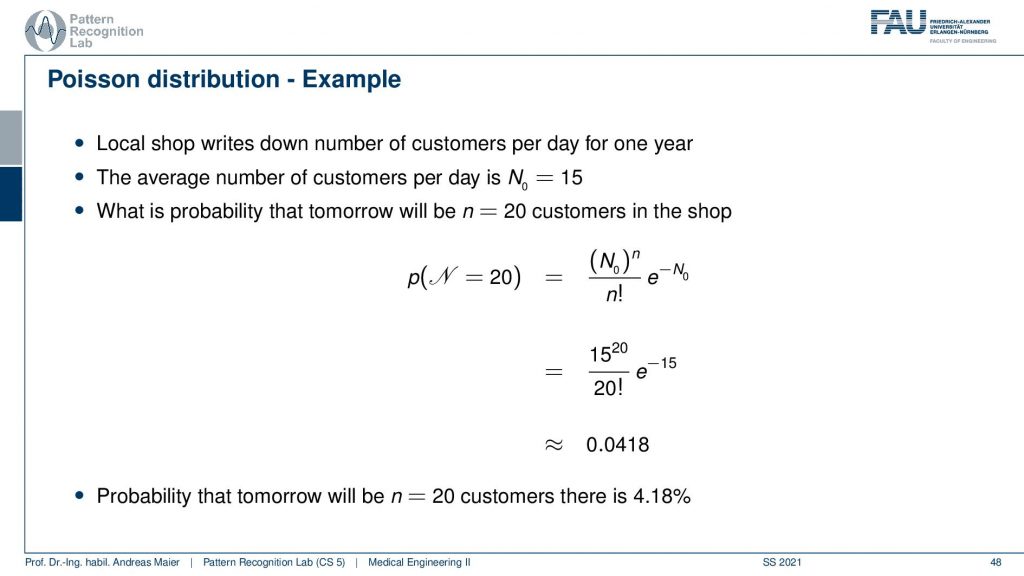 Pattern Recognition Lab

FAU FRIEDRICH-ALEXANDER UNIVERSITÄT ERLANGEN-NÜRNBERG FACULTY OF ENGINEERING

Poisson distribution - Example

• Local shop writes down number of customers per day for one year
• The average number of customers per day is $N_0 = 15$
• What is probability that tomorrow will be $n = 20$ customers in the shop

$p(\mathcal{N} = 20) = \frac{(N_0)^n}{n!} e^{-N_0}$

$= \frac{15^{20}}{20!} e^{-15}$

$\approx 0.0418$

• Probability that tomorrow will be $n = 20$ customers there is 4.18%

Prof. Dr.-Ing. habil. Andreas Maier | Pattern Recognition Lab (CS 5) | Medical Engineering II SS 2021 48